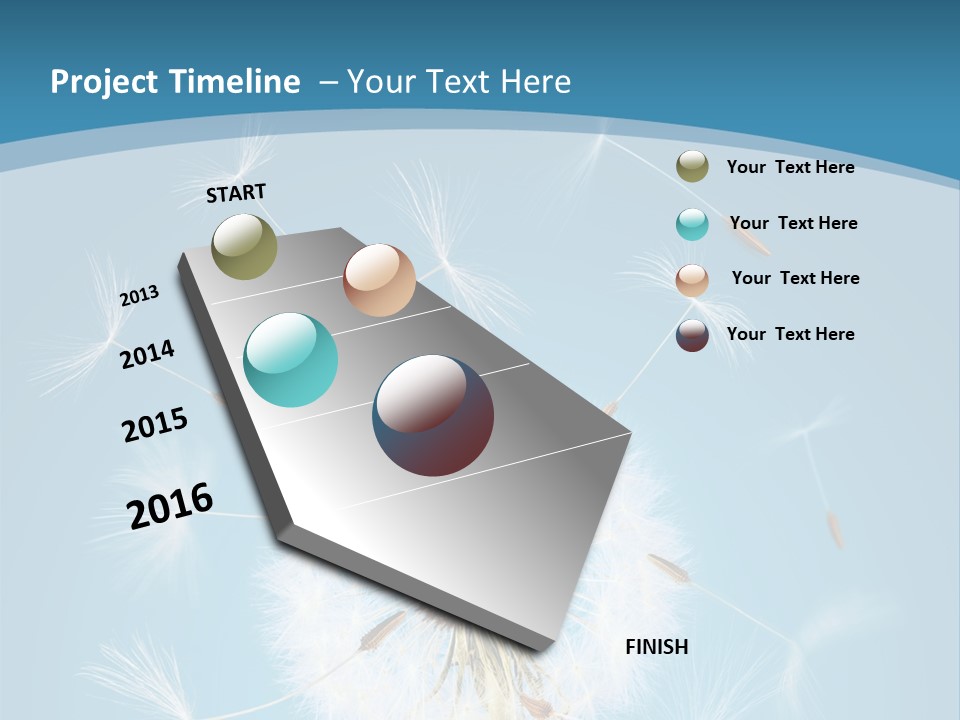 Project Timeline – Your Text Here

START

2013

2014

2015

2016

FINISH

Your Text Here

Your Text Here

Your Text Here

Your Text Here